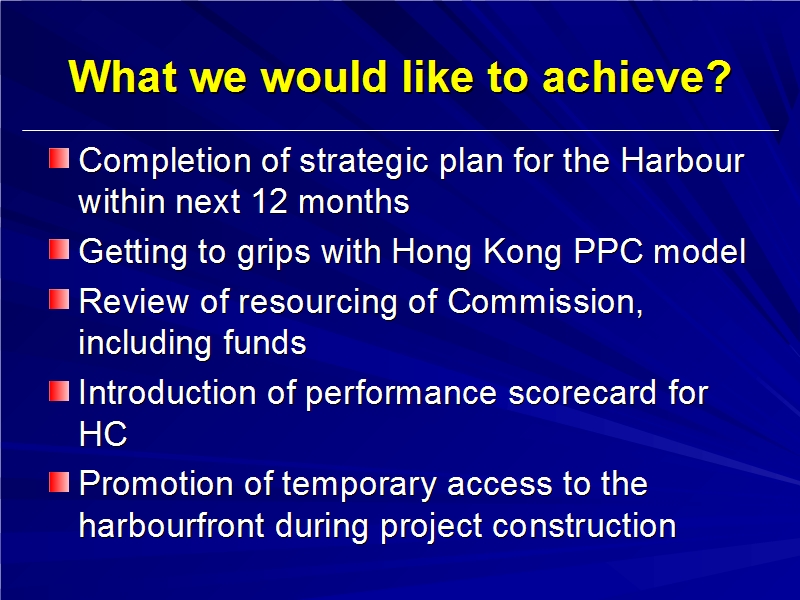 What we would like to achieve?

Completion of strategic plan for the Harbour within next 12 months

Getting to grips with Hong Kong PPC model

Review of resourcing of Commission, including funds

Introduction of performance scorecard for HC

Promotion of temporary access to the harbourfront during project construction